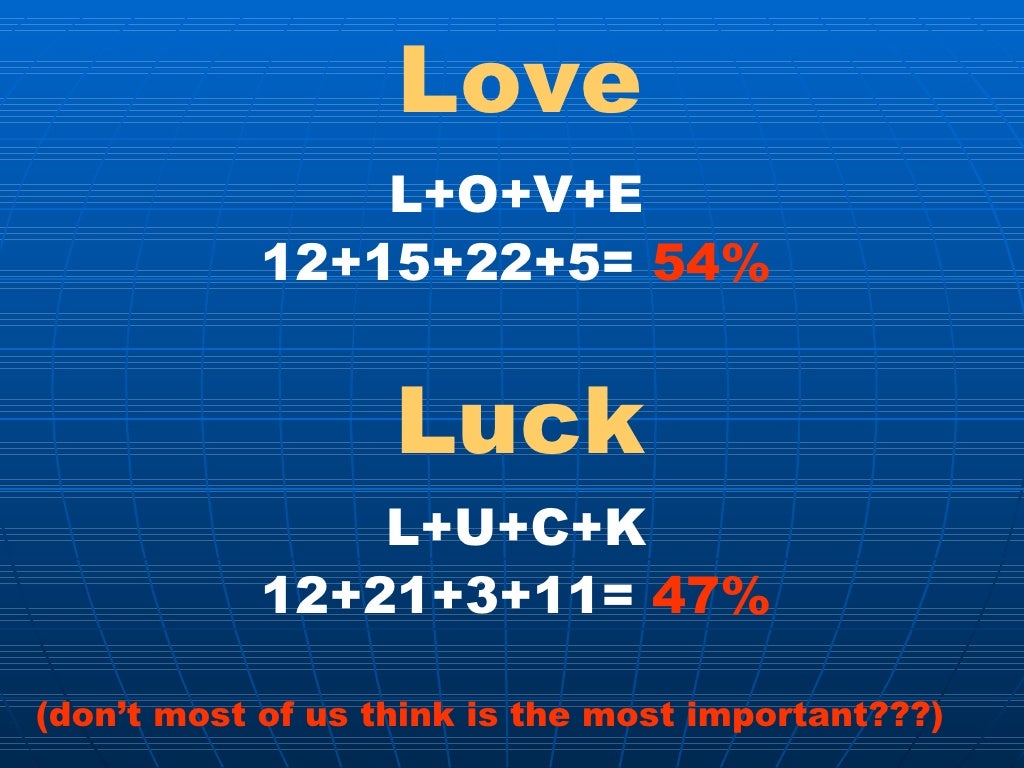 Love

L+O+V+E
12+15+22+5= 54%

Luck

L+U+C+K
12+21+3+11= 47%

(don’t most of us think is the most important???)